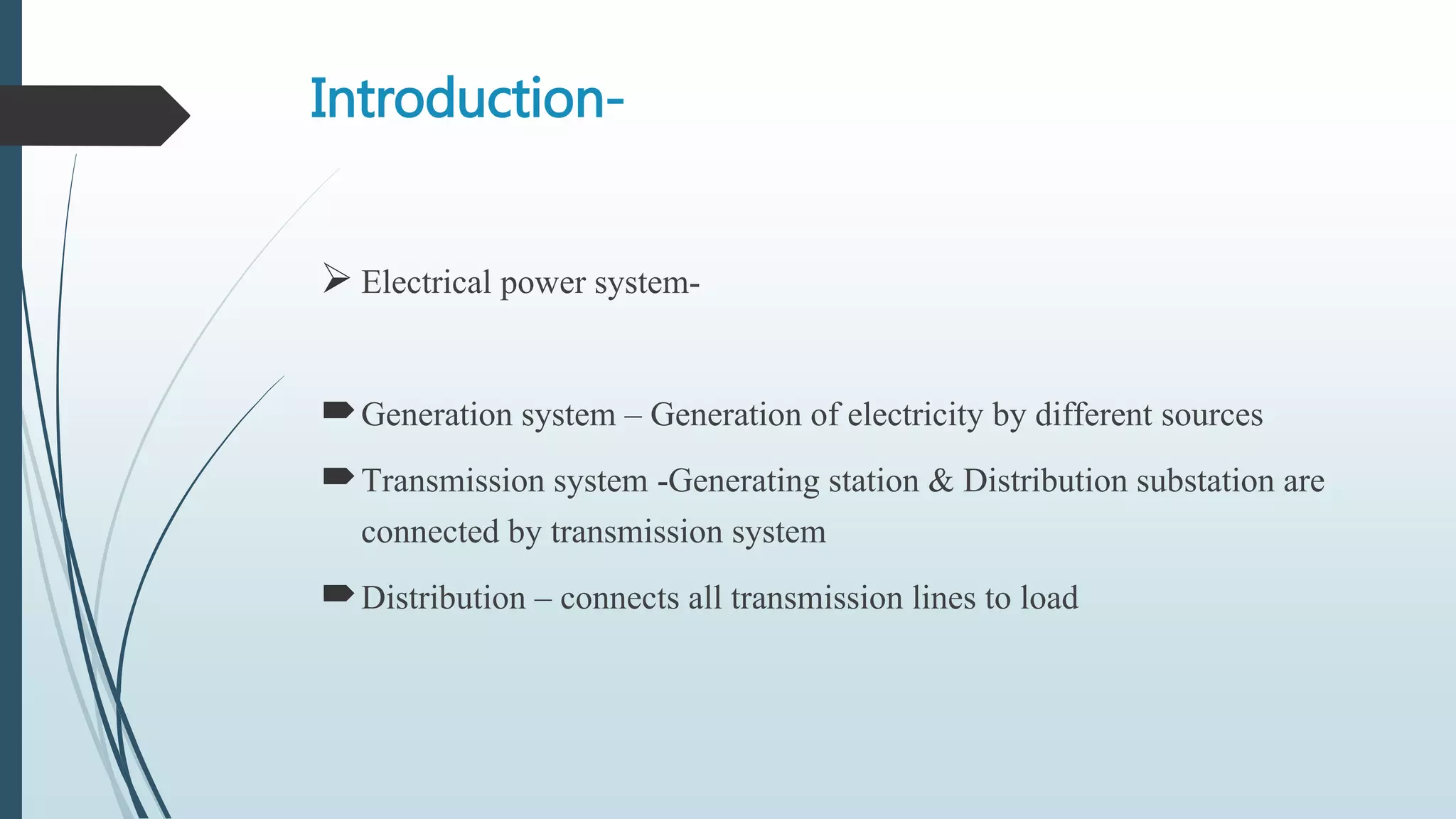 Introduction-

➢ Electrical power system-

Generation system – Generation of electricity by different sources

Transmission system -Generating station & Distribution substation are connected by transmission system

Distribution – connects all transmission lines to load